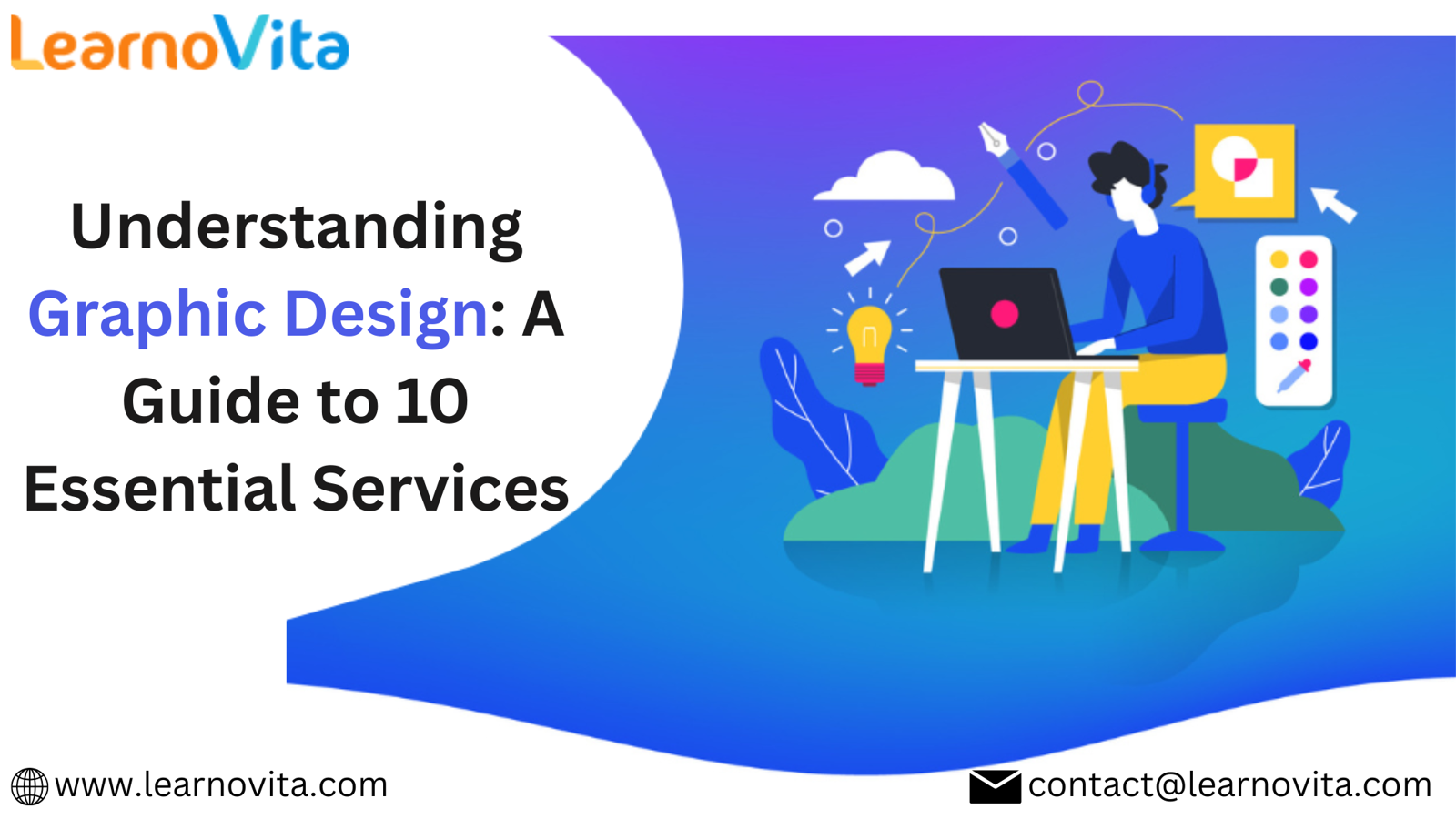 LearnoVita

Understanding Graphic Design: A Guide to 10 Essential Services

www.learnovita.com

contact@learnovita.com